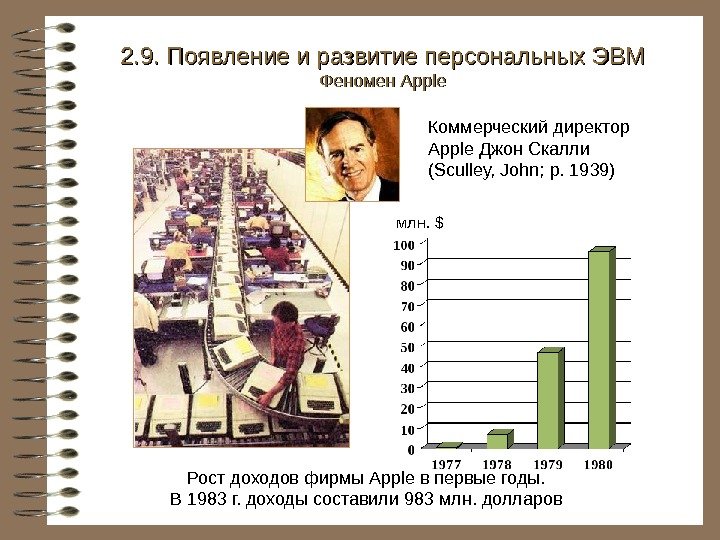 2.9. Появление и развитие персональных ЭВМ
Феномен Apple

Коммерческий директор Apple Джон Скалли (Sculley, John; р. 1939)

млн. $

100
90
80
70
60
50
40
30
20
10
0

1977
1978
1979
1980

Рост доходов фирмы Apple в первые годы.
В 1983 г. доходы составили 983 млн. долларов